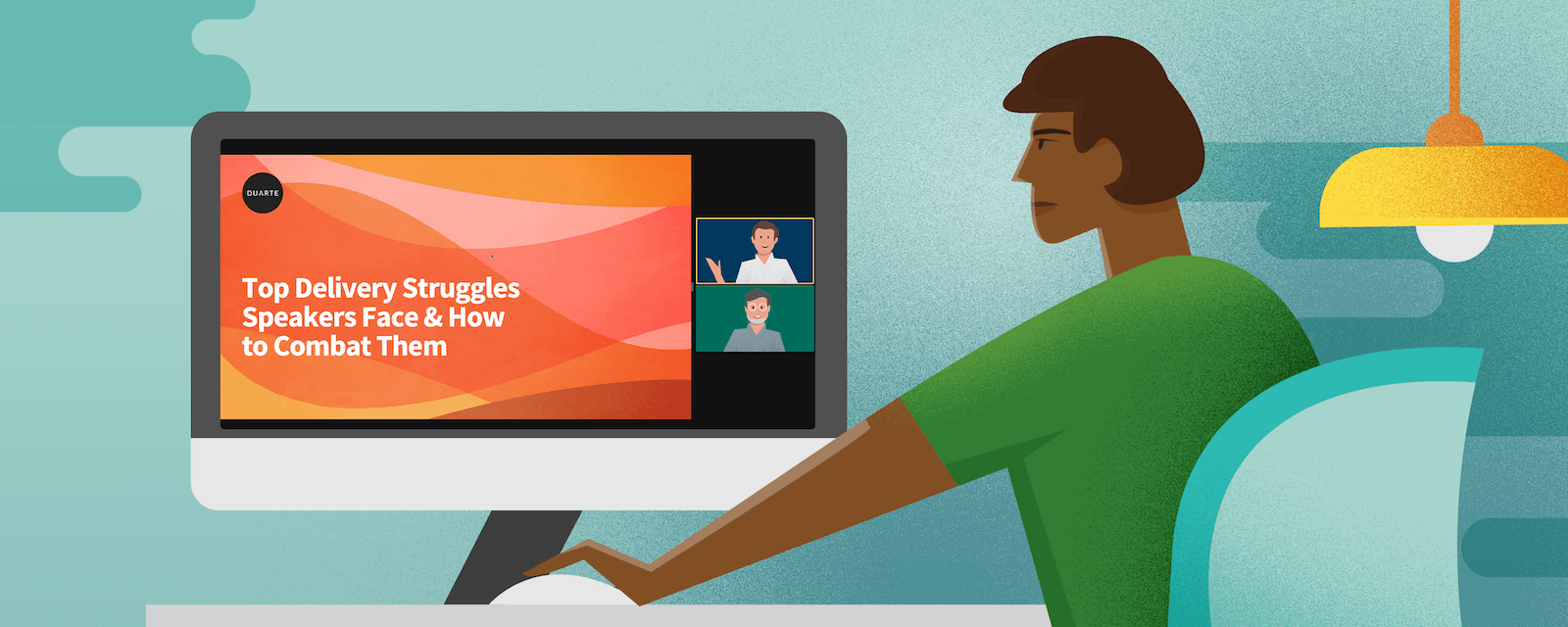 DUARTE

Top Delivery Struggles Speakers Face & How to Combat Them